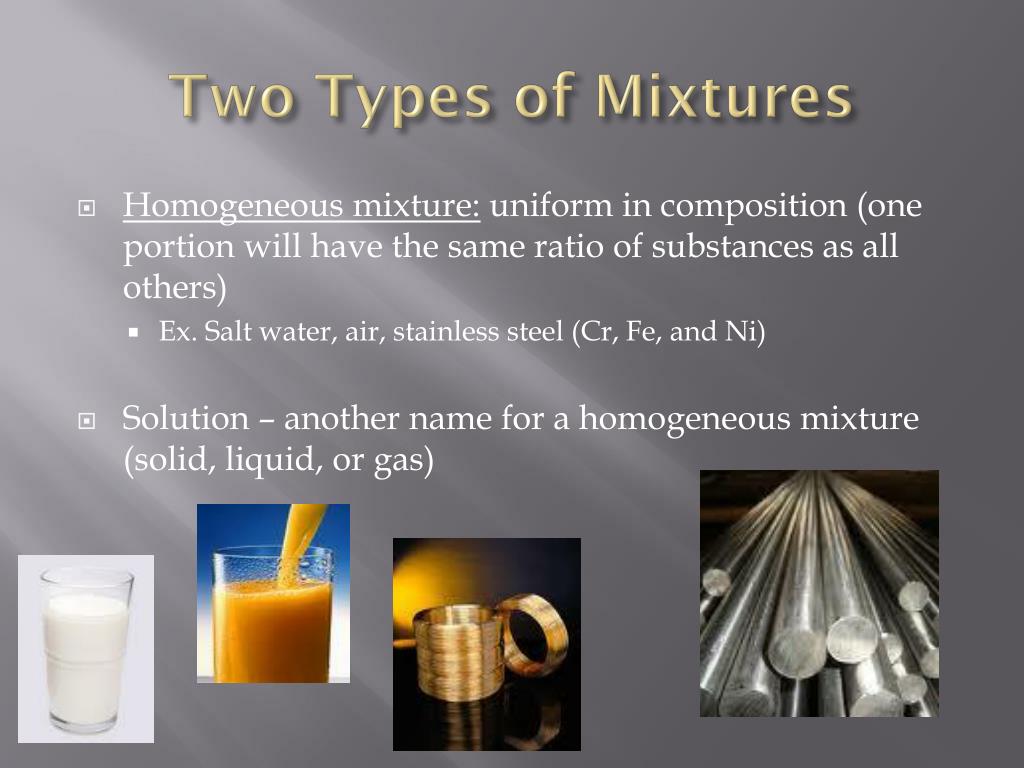 Two Types of Mixtures

Homogeneous mixture: uniform in composition (one portion will have the same ratio of substances as all others)

Ex. Salt water, air, stainless steel (Cr, Fe, and Ni)

Solution – another name for a homogeneous mixture (solid, liquid, or gas)